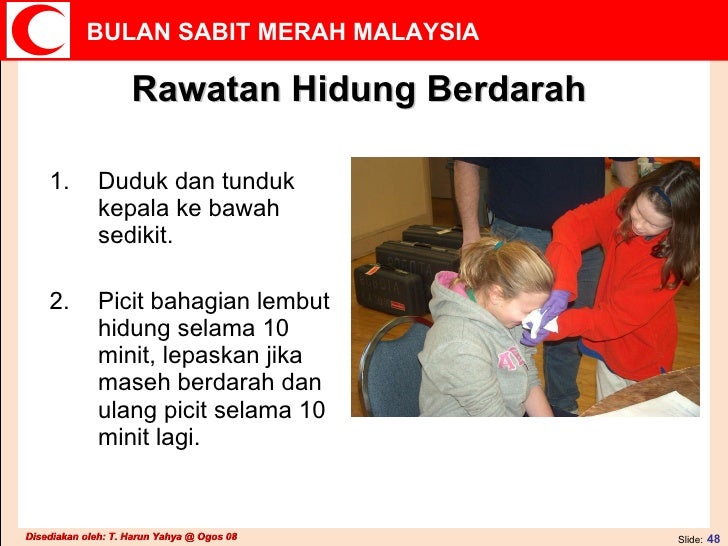 BULAN SABIT MERAH MALAYSIA

Rawatan Hidung Berdarah

1. Duduk dan tunduk kepala ke bawah sedikit.

2. Picit bahagian lembut hidung selama 10 minit, lepaskan jika maseh berdarah dan ulang picit selama 10 minit lagi.

Disediakan oleh: T. Harun Yahya @ Ogos 08

Slide: 48